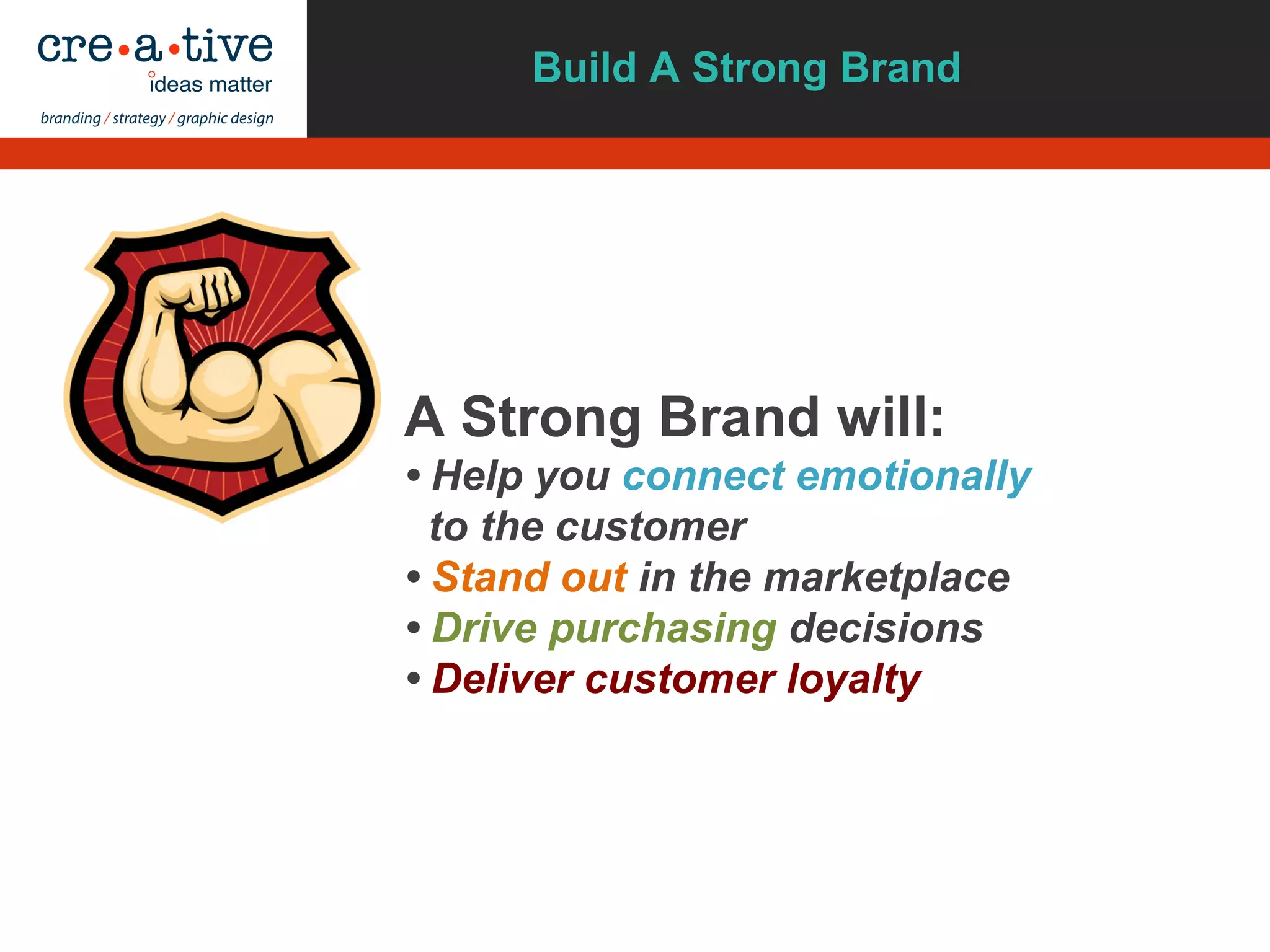 cre•a•tive
ideas matter
branding / strategy / graphic design

Build A Strong Brand

A Strong Brand will:

• Help you connect emotionally to the customer
• Stand out in the marketplace
• Drive purchasing decisions
• Deliver customer loyalty